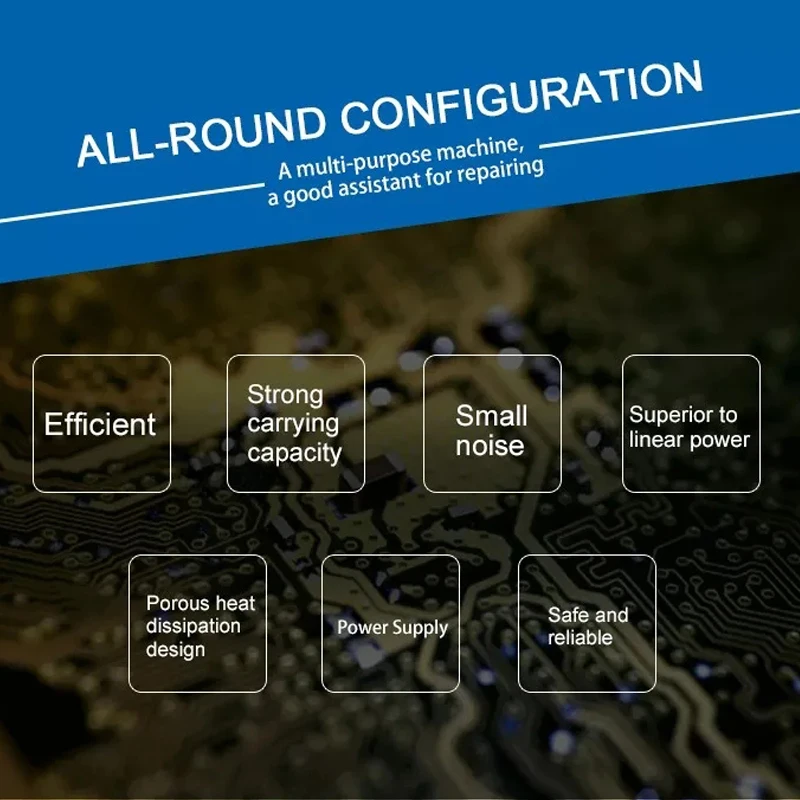 ALL-ROUND CONFIGURATION

A multi-purpose machine,
a good assistant for repairing

Efficient

Strong carrying capacity

Small noise

Superior to linear power

Porous heat dissipation design

Power Supply

Safe and reliable